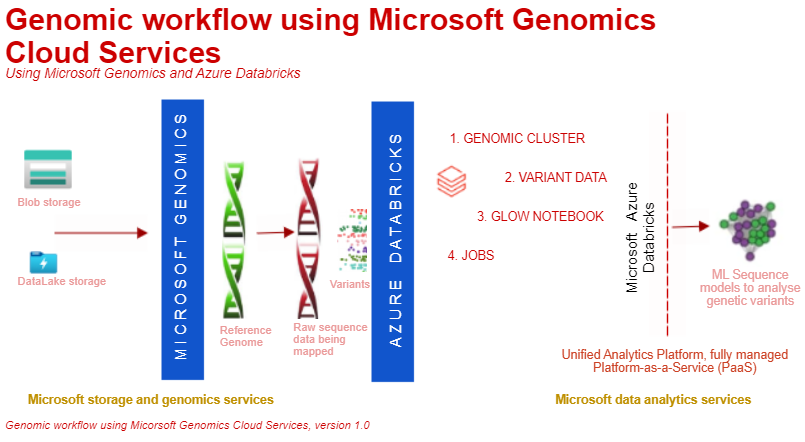 Genomic workflow using Microsoft Genomics Cloud Services
Using Microsoft Genomics and Azure Databricks

Blob storage

DataLake storage

MICROSOFT GENOMICS

Reference Genome

Raw sequence data being mapped

Variants

AZURE DATABRICKS

1. GENOMIC CLUSTER

2. VARIANT DATA

3. GLOW NOTEBOOK

4. JOBS

Microsoft Azure Databricks

ML Sequence models to analyse genetic variants

Unified Analytics Platform, fully managed Platform-as-a-Service (PaaS)

Microsoft storage and genomics services

Microsoft data analytics services

Genomic workflow using Micorsoft Genomics Cloud Services, version 1.0